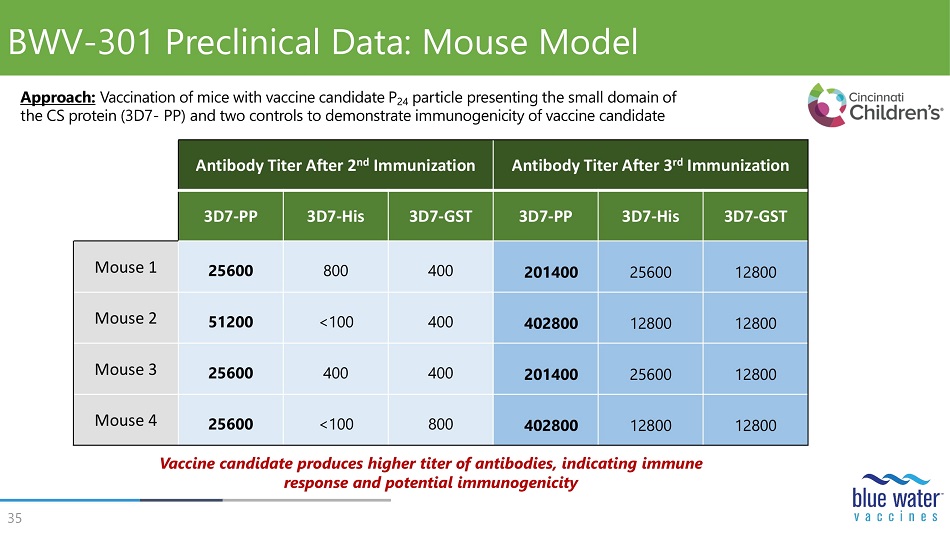 BWV-301 Preclinical Data: Mouse Model

Approach: Vaccination of mice with vaccine candidate $P_{24}$ particle presenting the small domain of the CS protein (3D7- PP) and two controls to demonstrate immunogenicity of vaccine candidate

Cincinnati Children's

| | Antibody Titer After 2nd Immunization | | | Antibody Titer After 3rd Immunization | | |
|---|---|---|---|---|---|---|
| | 3D7-PP | 3D7-His | 3D7-GST | 3D7-PP | 3D7-His | 3D7-GST |
| Mouse 1 | 25600 | 800 | 400 | 201400 | 25600 | 12800 |
| Mouse 2 | 51200 | <100 | 400 | 402800 | 12800 | 12800 |
| Mouse 3 | 25600 | 400 | 400 | 201400 | 25600 | 12800 |
| Mouse 4 | 25600 | <100 | 800 | 402800 | 12800 | 12800 |

Vaccine candidate produces higher titer of antibodies, indicating immune response and potential immunogenicity

35

blue water vaccines